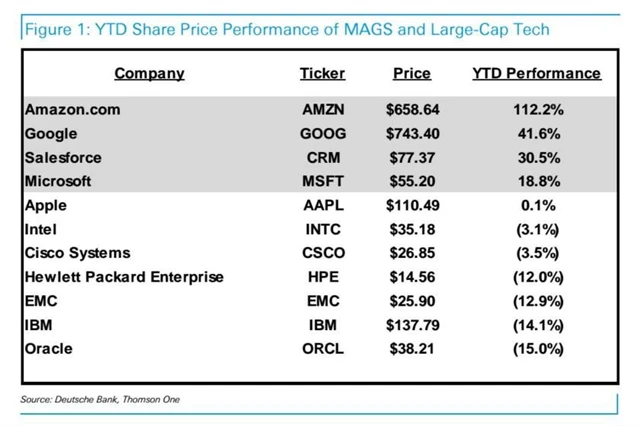 Figure 1: YTD Share Price Performance of MAGS and Large-Cap Tech

| Company | Ticker | Price | YTD Performance |
|---|---|---|---|
| Amazon.com | AMZN | \$658.64 | 112.2% |
| Google | GOOG | \$743.40 | 41.6% |
| Salesforce | CRM | \$77.37 | 30.5% |
| Microsoft | MSFT | \$55.20 | 18.8% |
| Apple | AAPL | \$110.49 | 0.1% |
| Intel | INTC | \$35.18 | (3.1%) |
| Cisco Systems | CSCO | \$26.85 | (3.5%) |
| Hewlett Packard Enterprise | HPE | \$14.56 | (12.0%) |
| EMC | EMC | \$25.90 | (12.9%) |
| IBM | IBM | \$137.79 | (14.1%) |
| Oracle | ORCL | \$38.21 | (15.0%) |

Source: Deutsche Bank, Thomson One